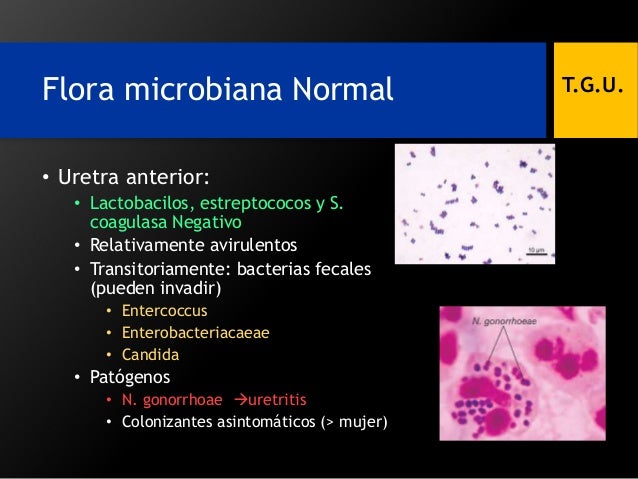 Flora microbiana Normal

T.G.U.

• Uretra anterior:
  • Lactobacilos, estreptococos y S. coagulasa Negativo
  • Relativamente avirulentos
  • Transitoriamente: bacterias fecales (pueden invadir)
    • Entercoccus
    • Enterobacteriacaeae
    • Candida
  • Patógenos
    • N. gonorrhoae →uretritis
    • Colonizantes asintomáticos (> mujer)

10 µm

N. gonorrhoeae